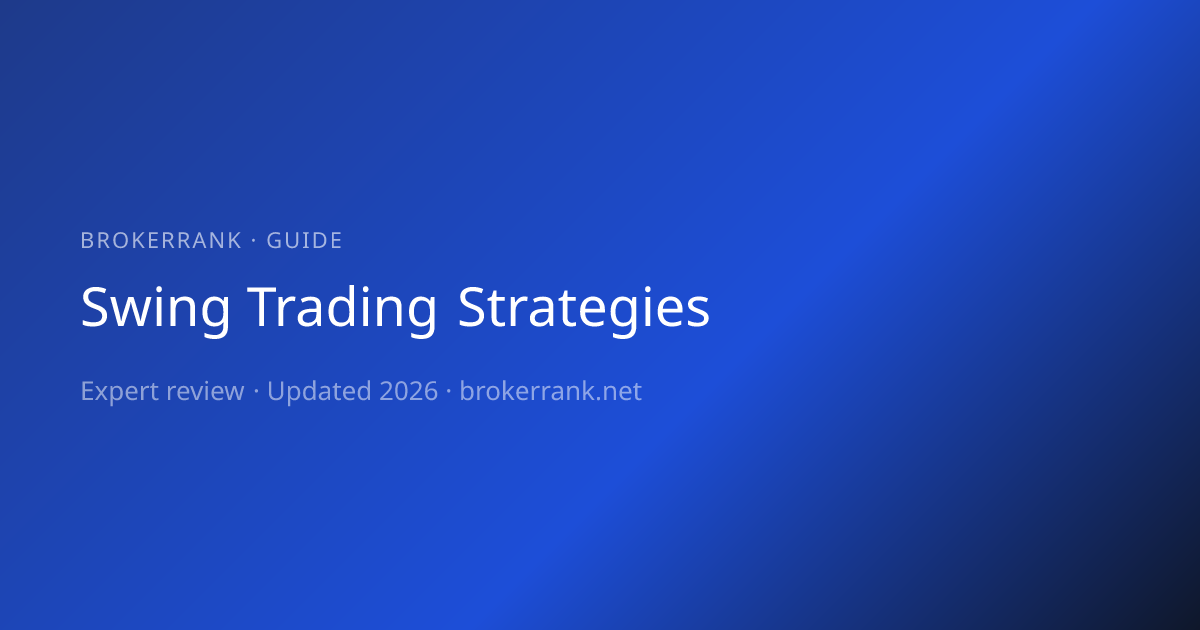 BROKERRANK · GUIDE

Swing Trading Strategies

Expert review · Updated 2026 · brokerrank.net